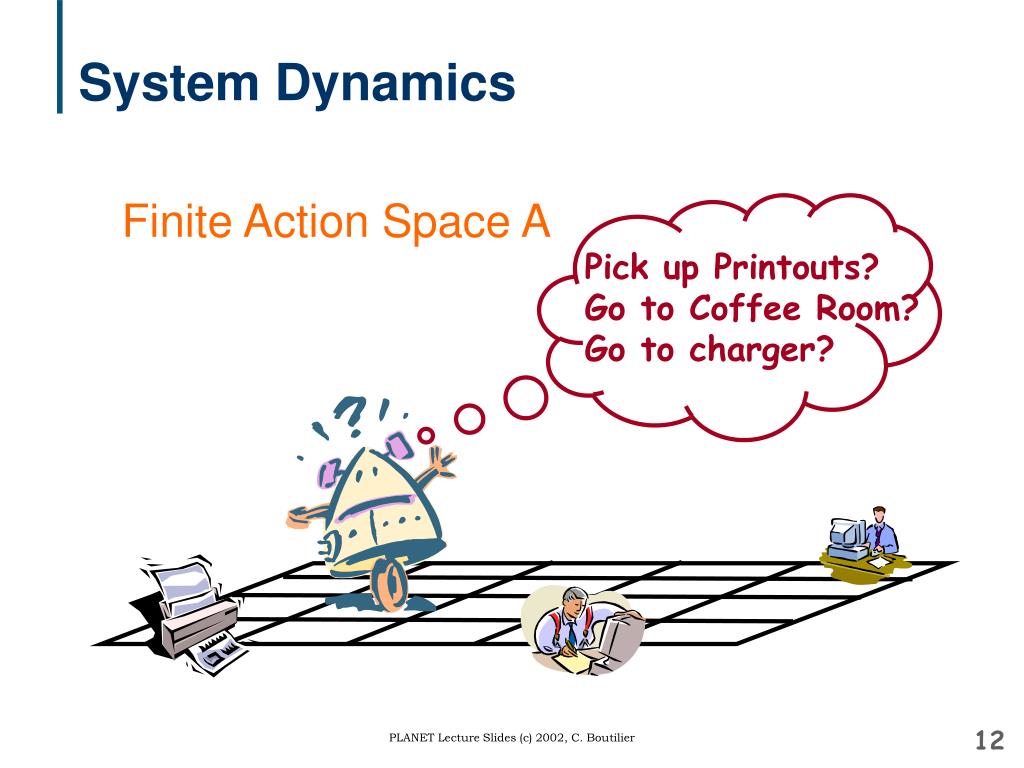 System Dynamics

Finite Action Space A

Pick up Printouts?
Go to Coffee Room?
Go to charger?

PLANET Lecture Slides (c) 2002, C. Boutilier

12